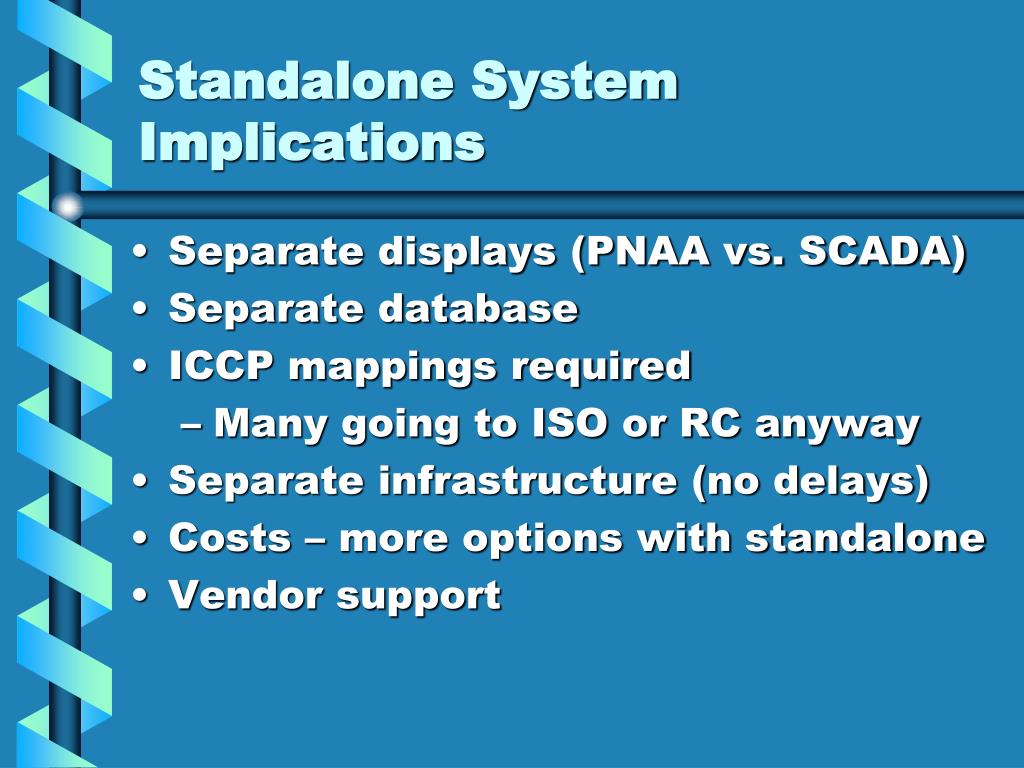 Standalone System Implications

• Separate displays (PNAA vs. SCADA)
• Separate database
• ICCP mappings required
– Many going to ISO or RC anyway
• Separate infrastructure (no delays)
• Costs – more options with standalone
• Vendor support